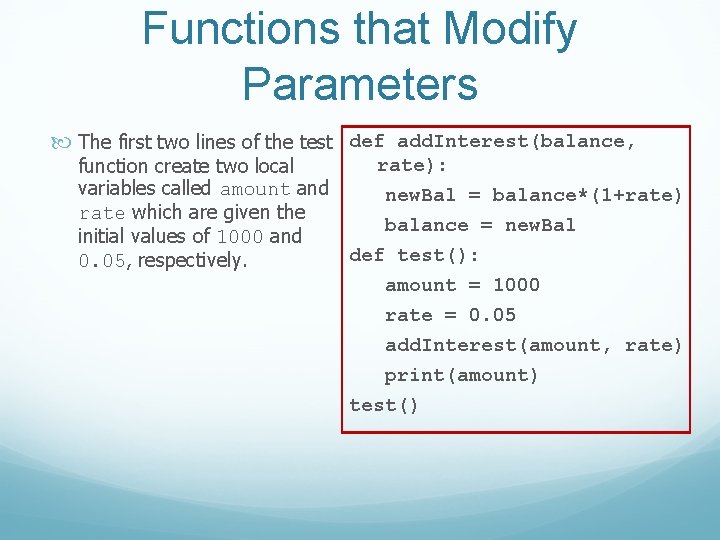 Functions that Modify Parameters

The first two lines of the test function create two local variables called amount and rate which are given the initial values of 1000 and 0.05, respectively.

def addInterest(balance, rate):
    newBal = balance*(1+rate)
    balance = newBal
def test():
    amount = 1000
    rate = 0.05
    addInterest(amount, rate)
    print(amount)
test()